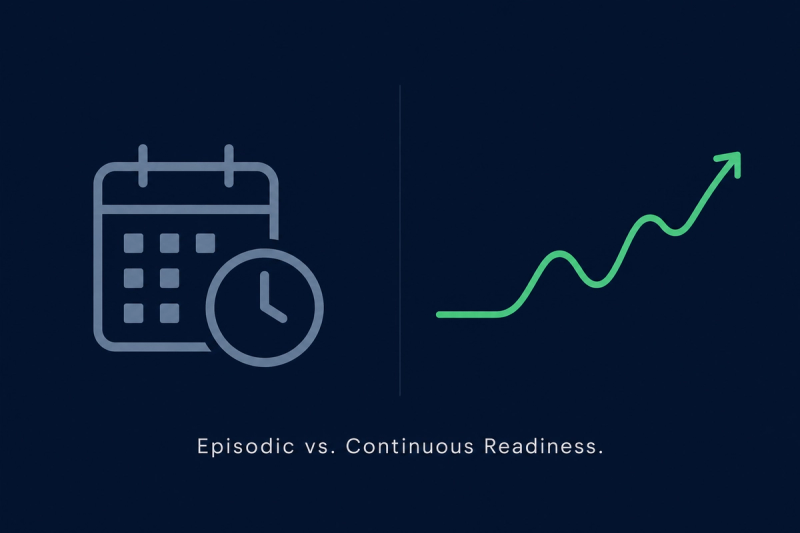 Episodic vs. Continuous Readiness.